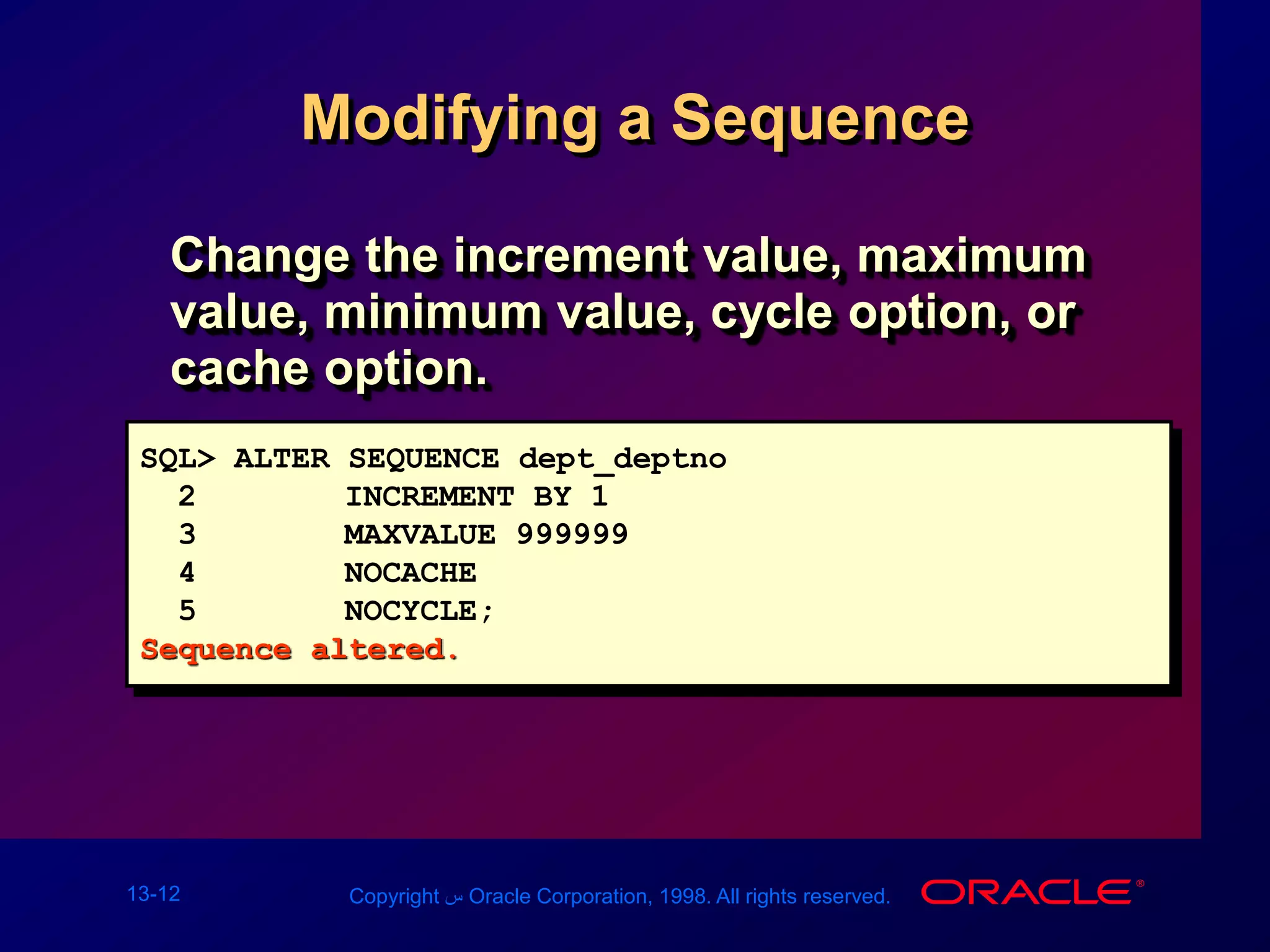 Modifying a Sequence

Change the increment value, maximum value, minimum value, cycle option, or cache option.

SQL> ALTER SEQUENCE dept_deptno
  2        INCREMENT BY 1
  3        MAXVALUE 999999
  4        NOCACHE
  5        NOCYCLE;
Sequence altered.

13-12

Copyright س Oracle Corporation, 1998. All rights reserved.

ORACLE®